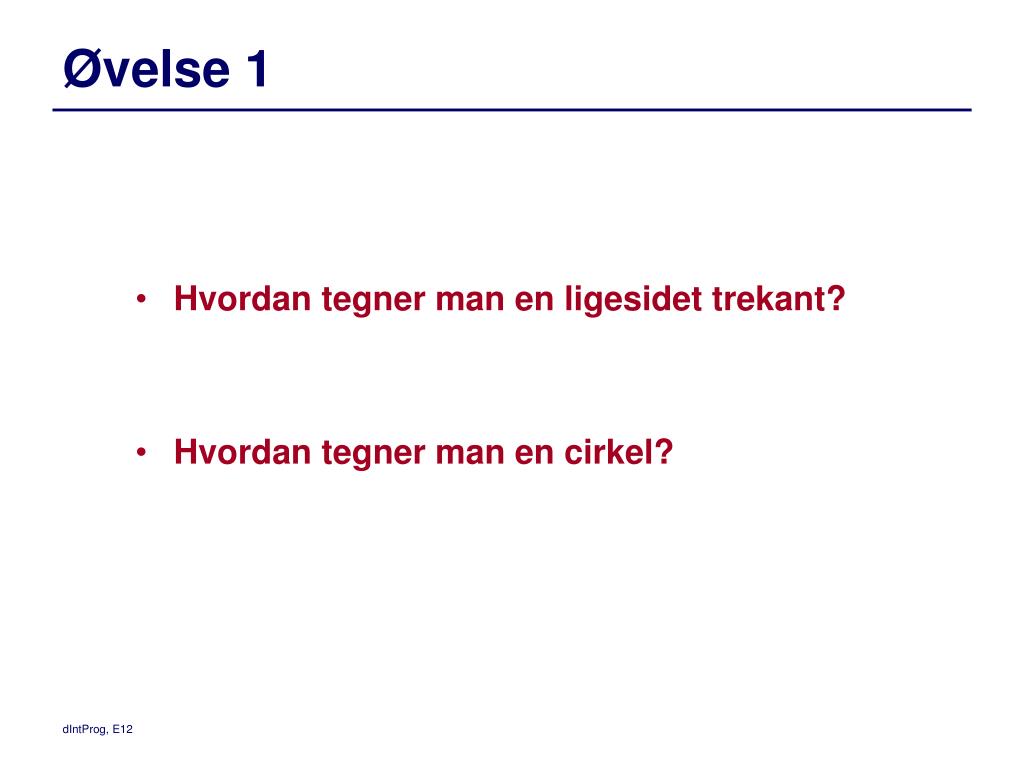 Øvelse 1

• Hvordan tegner man en ligesidet trekant?

• Hvordan tegner man en cirkel?

dIntProg, E12